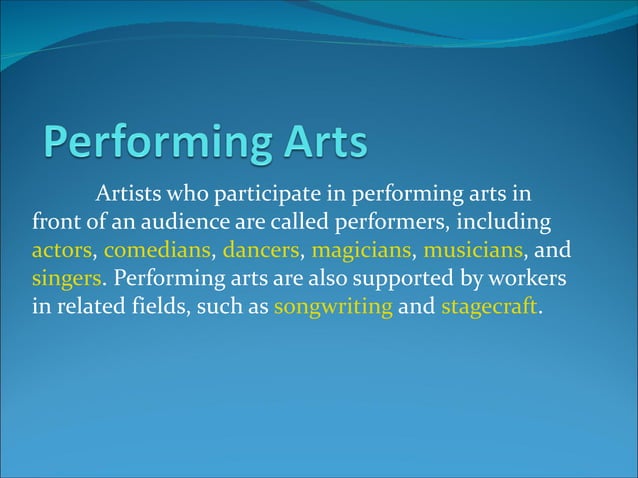 Performing Arts

Artists who participate in performing arts in front of an audience are called performers, including actors, comedians, dancers, magicians, musicians, and singers. Performing arts are also supported by workers in related fields, such as songwriting and stagecraft.